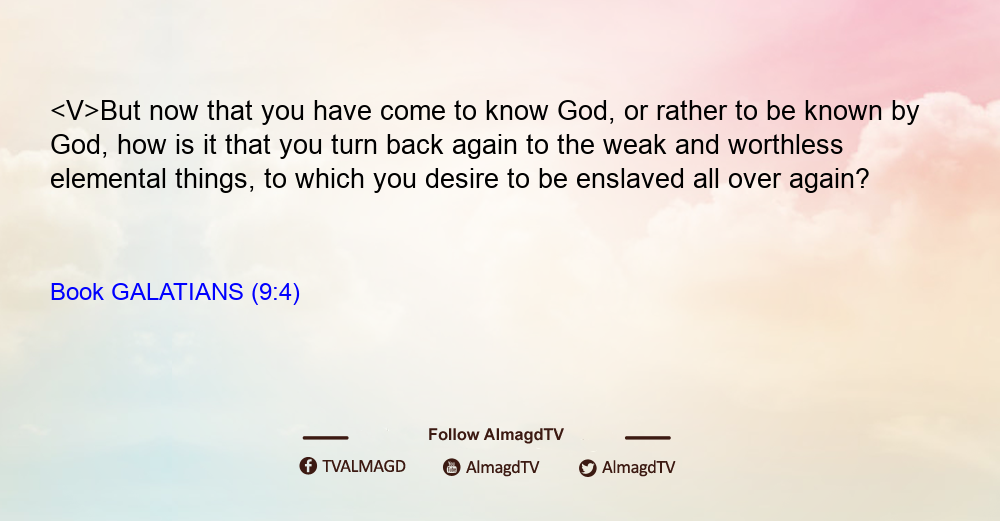 <V>But now that you have come to know God, or rather to be known by God, how is it that you turn back again to the weak and worthless elemental things, to which you desire to be enslaved all over again?

Book GALATIANS (9:4)

Follow AlmagdTV

TVALMAGD AlmagdTV AlmagdTV